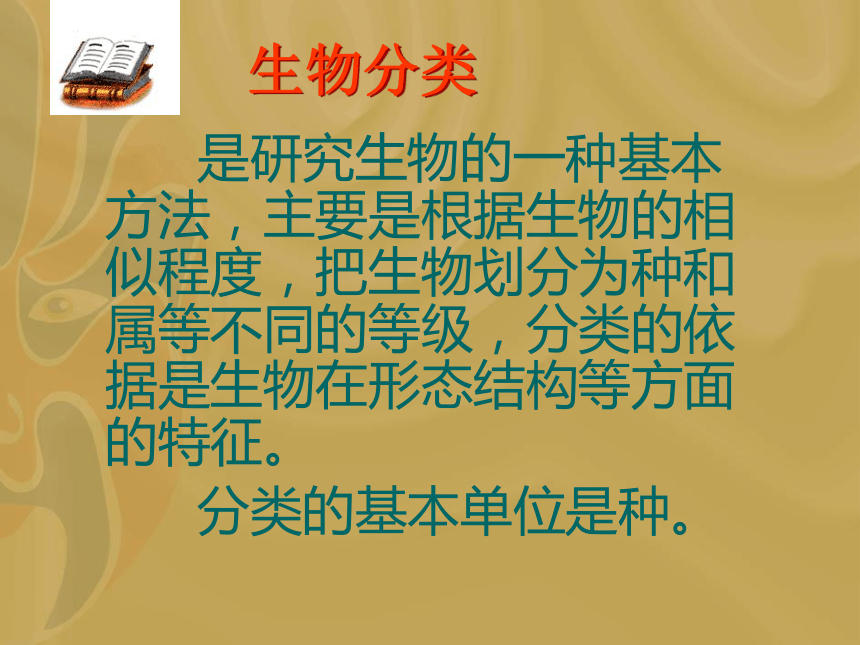 生物分类

是研究生物的一种基本方法，主要是根据生物的相似程度，把生物划分为种和属等不同的等级，分类的依据是生物在形态结构等方面的特征。

分类的基本单位是种。